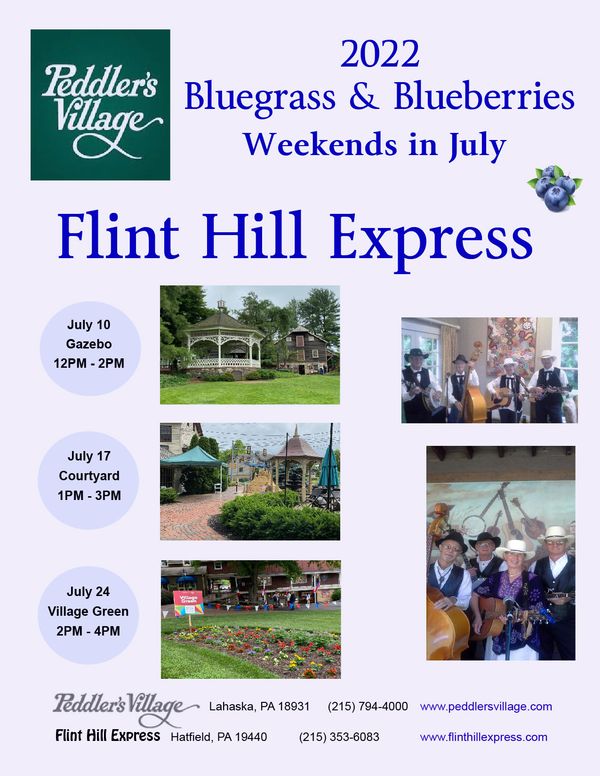 Peddler's Village

2022
Bluegrass & Blueberries
Weekends in July

Flint Hill Express

July 10
Gazebo
12PM - 2PM

July 17
Courtyard
1PM - 3PM

July 24
Village Green
2PM - 4PM

Village Green

Peddler's Village Lahaska, PA 18931 (215) 794-4000 www.peddlersvillage.com
Flint Hill Express Hatfield, PA 19440 (215) 353-6083 www.flinthillexpress.com